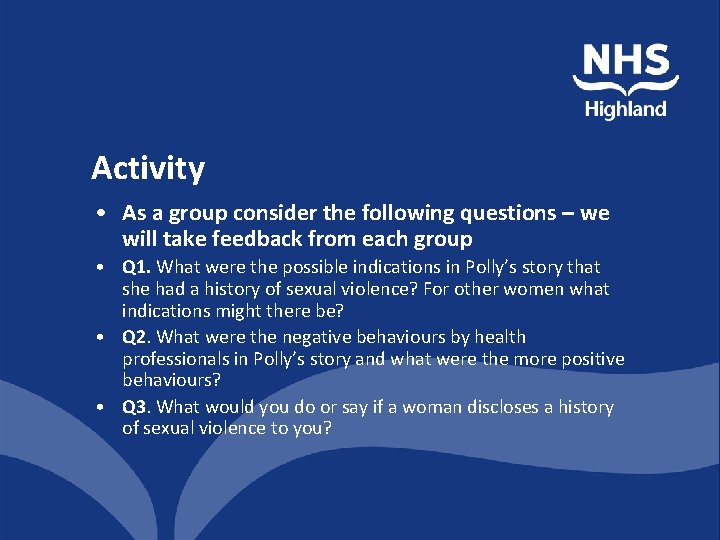 NHS
Highland

Activity

• As a group consider the following questions – we will take feedback from each group
• Q1. What were the possible indications in Polly's story that she had a history of sexual violence? For other women what indications might there be?
• Q2. What were the negative behaviours by health professionals in Polly's story and what were the more positive behaviours?
• Q3. What would you do or say if a woman discloses a history of sexual violence to you?